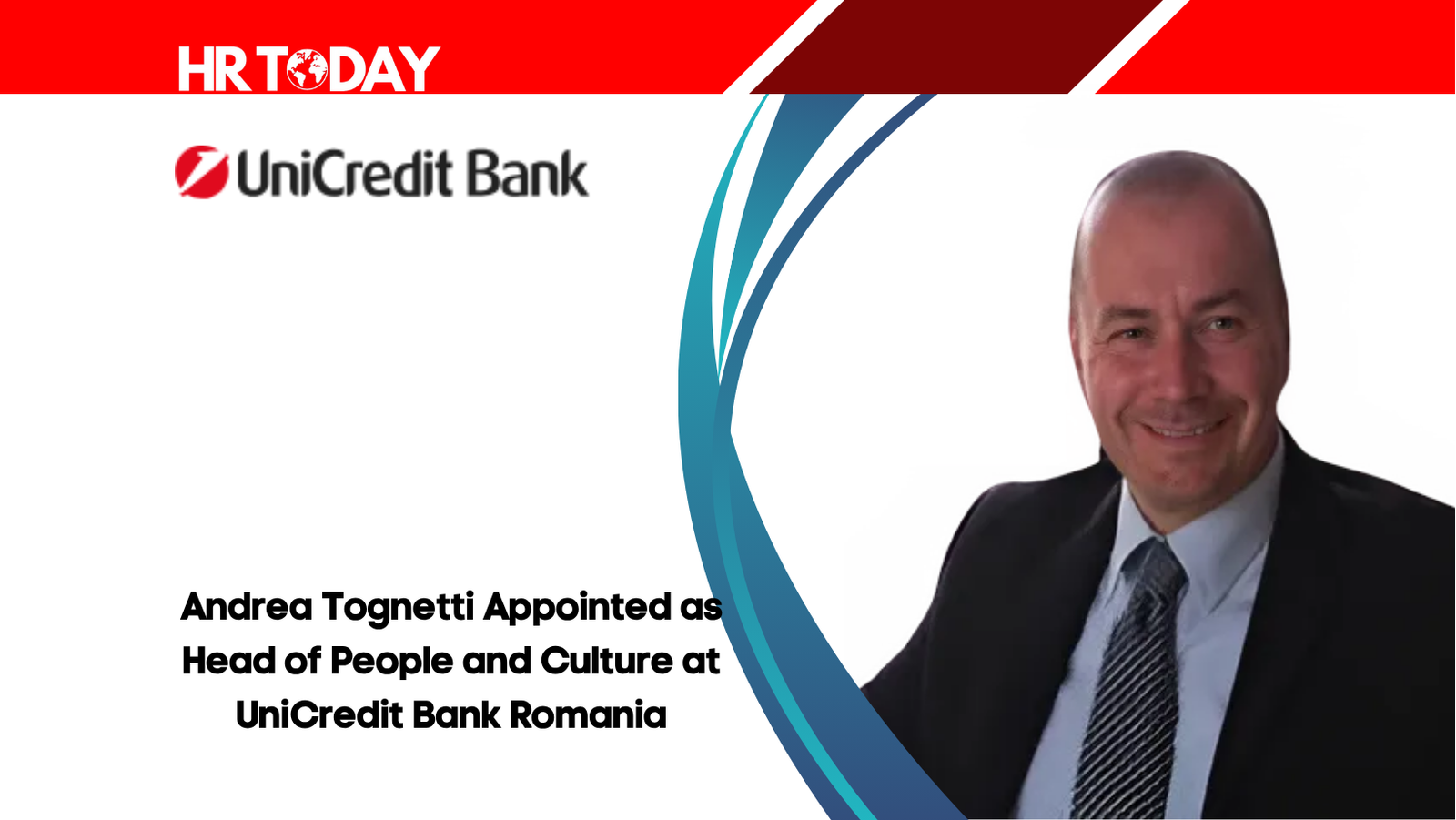 HR TODAY

UniCredit Bank

Andrea Tognetti Appointed as Head of People and Culture at UniCredit Bank Romania